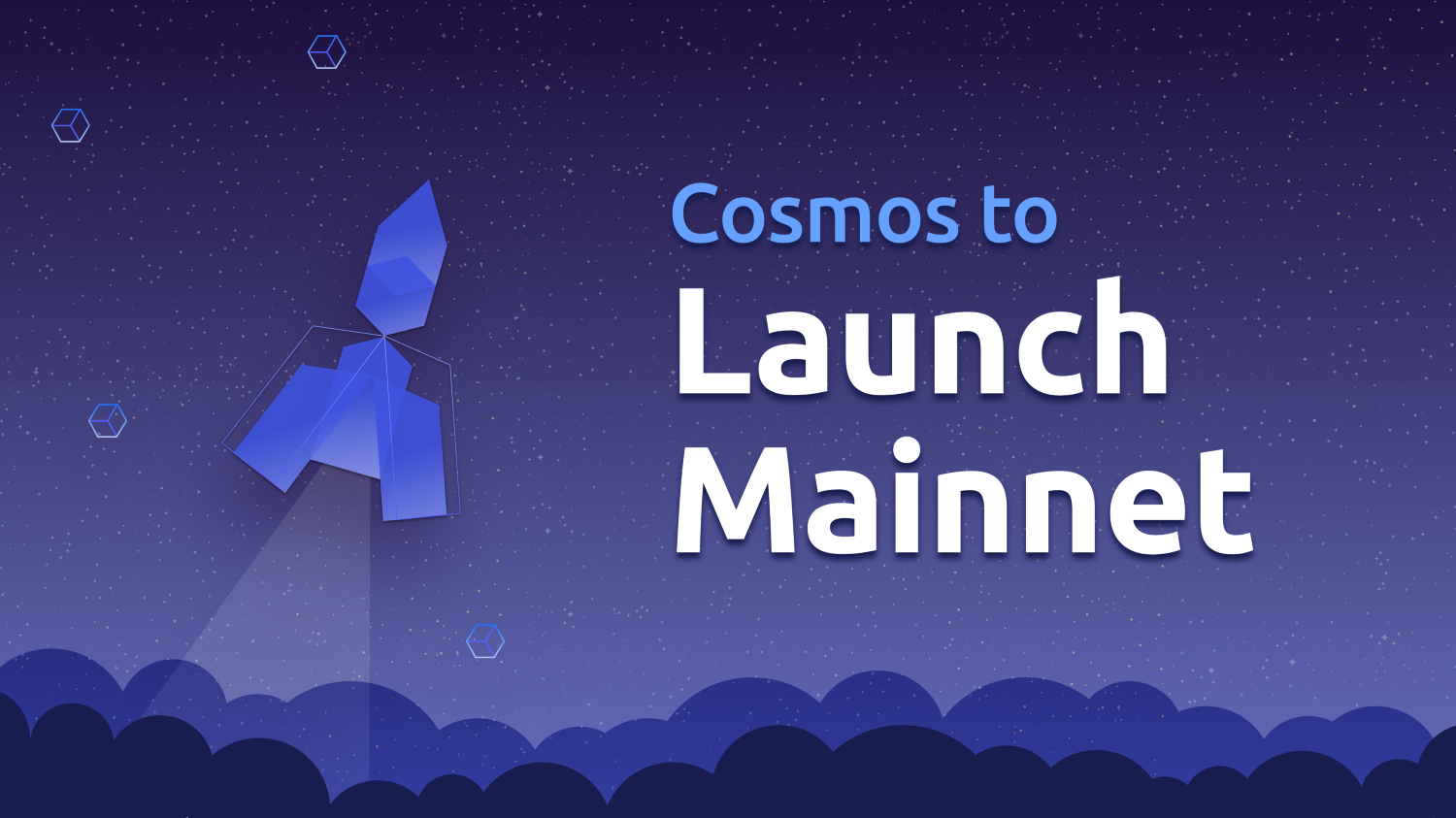 Cosmos to
Launch
Mainnet